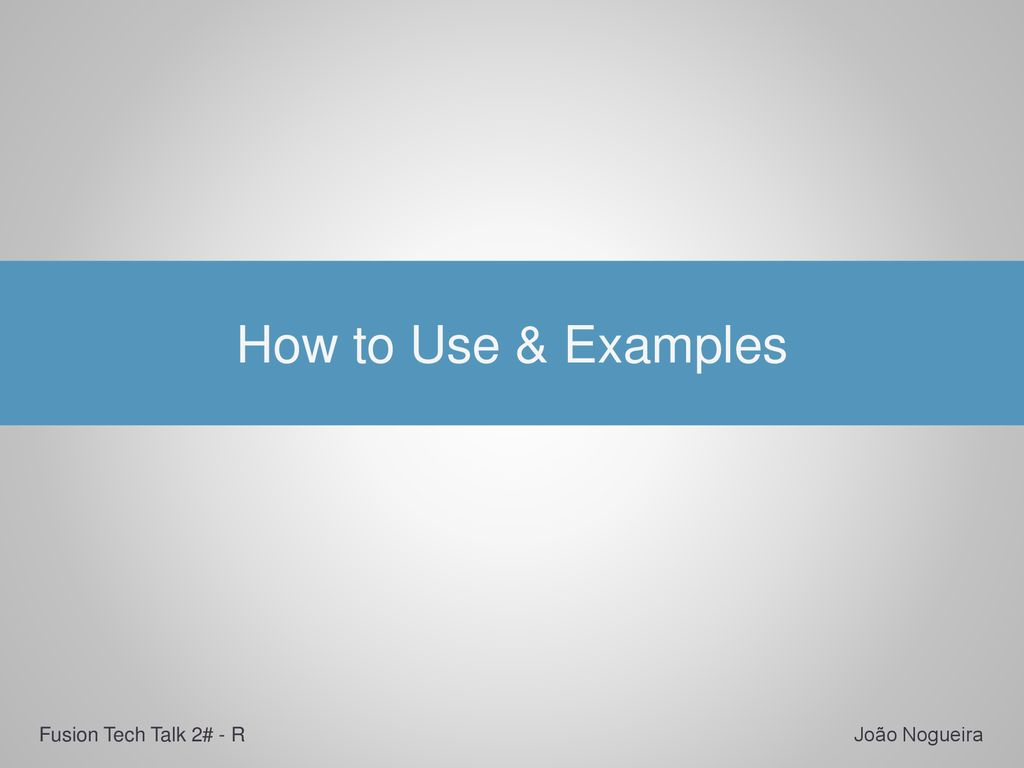 How to Use & Examples

Fusion Tech Talk 2# - R

João Nogueira